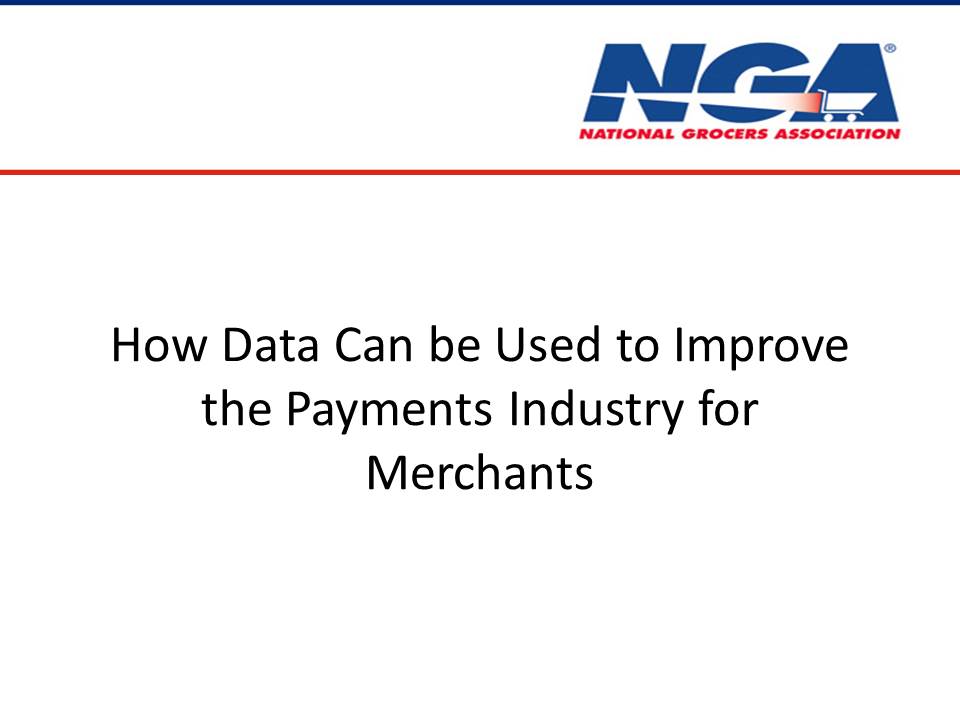 NGA®
NATIONAL GROCERS ASSOCIATION

How Data Can be Used to Improve the Payments Industry for Merchants